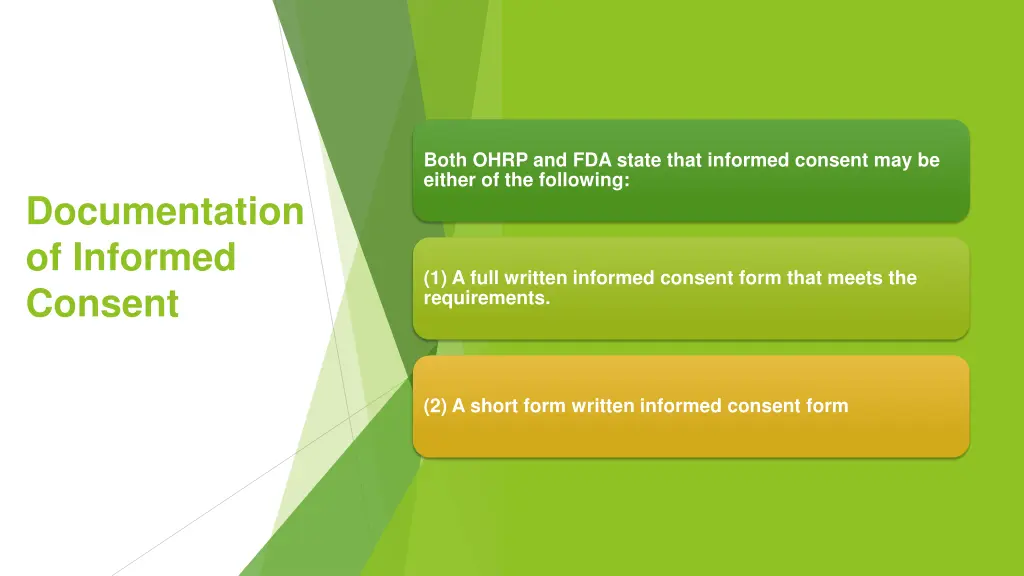 Documentation of Informed Consent

Both OHRP and FDA state that informed consent may be either of the following:

(1) A full written informed consent form that meets the requirements.

(2) A short form written informed consent form